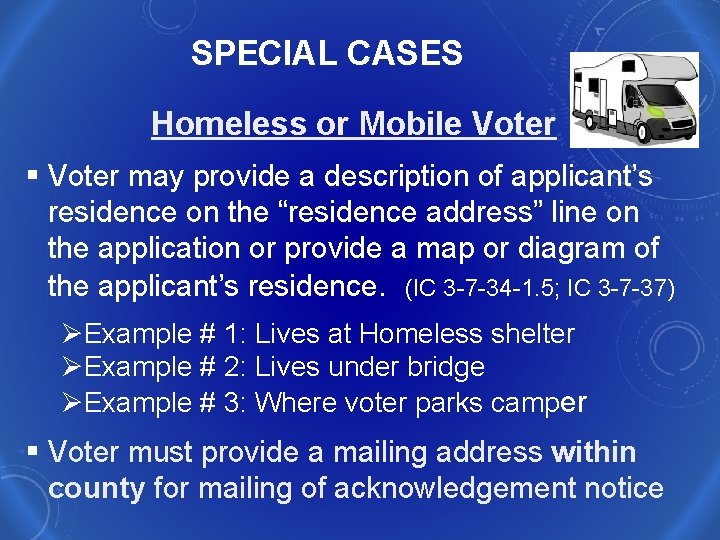 SPECIAL CASES

Homeless or Mobile Voter

▪ Voter may provide a description of applicant's residence on the "residence address" line on the application or provide a map or diagram of the applicant's residence. (IC 3-7-34-1.5; IC 3-7-37)

➢Example # 1: Lives at Homeless shelter
➢Example # 2: Lives under bridge
➢Example # 3: Where voter parks camper

▪ Voter must provide a mailing address within county for mailing of acknowledgement notice